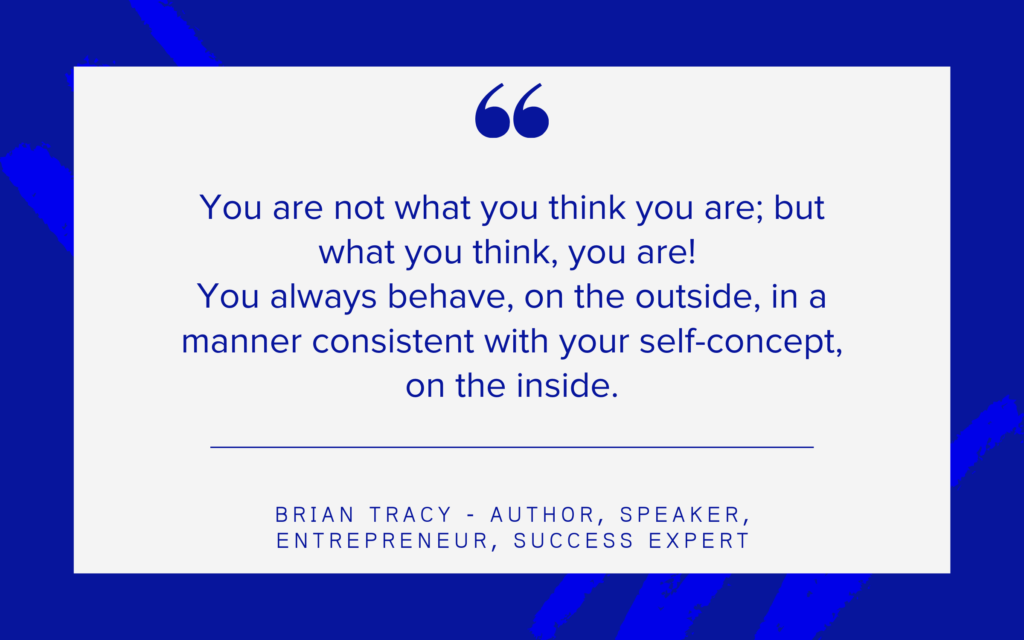 “

You are not what you think you are; but what you think, you are!
You always behave, on the outside, in a manner consistent with your self-concept, on the inside.

BRIAN TRACY - AUTHOR, SPEAKER, ENTREPRENEUR, SUCCESS EXPERT